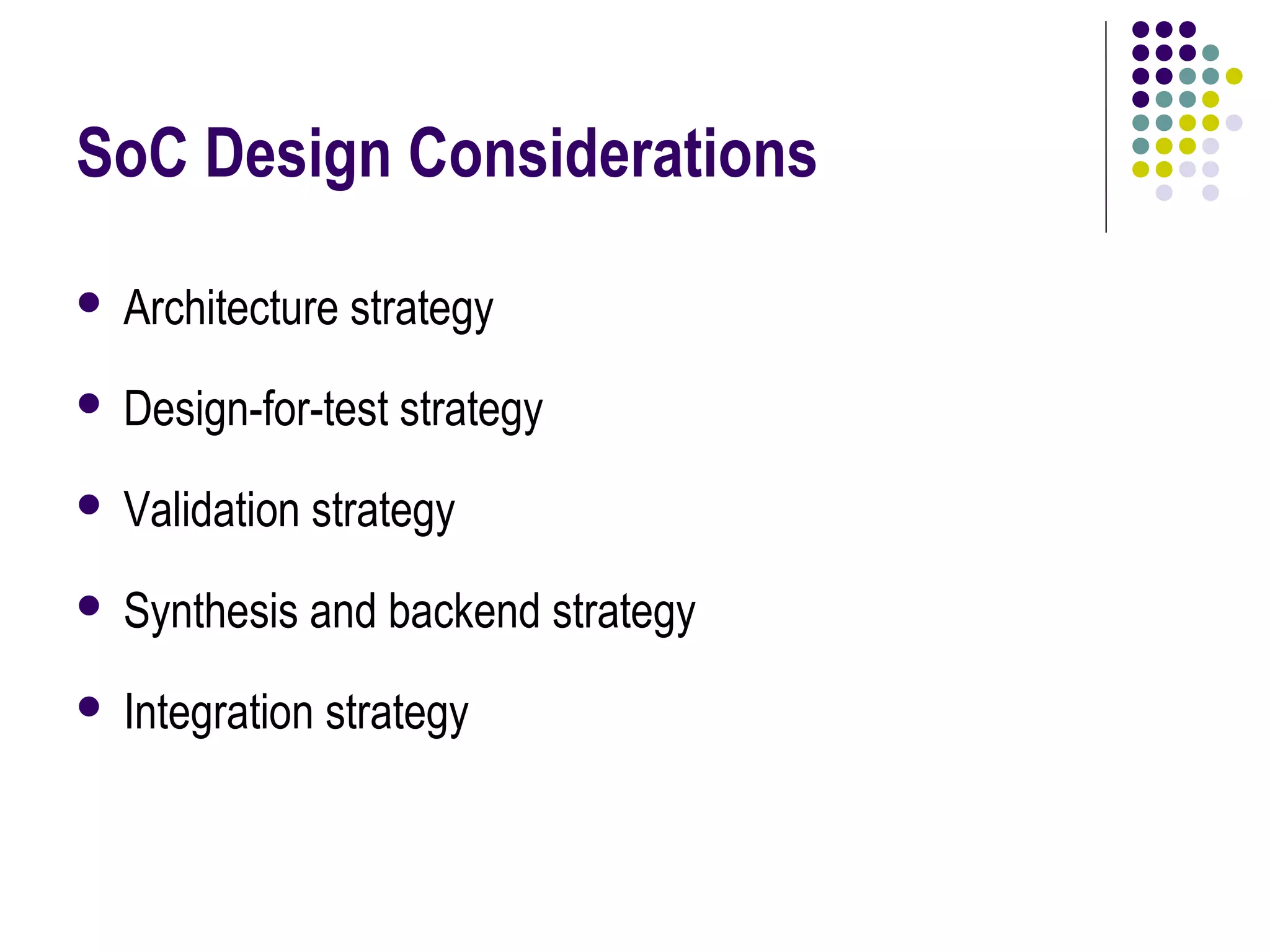 SoC Design Considerations

- Architecture strategy
- Design-for-test strategy
- Validation strategy
- Synthesis and backend strategy
- Integration strategy